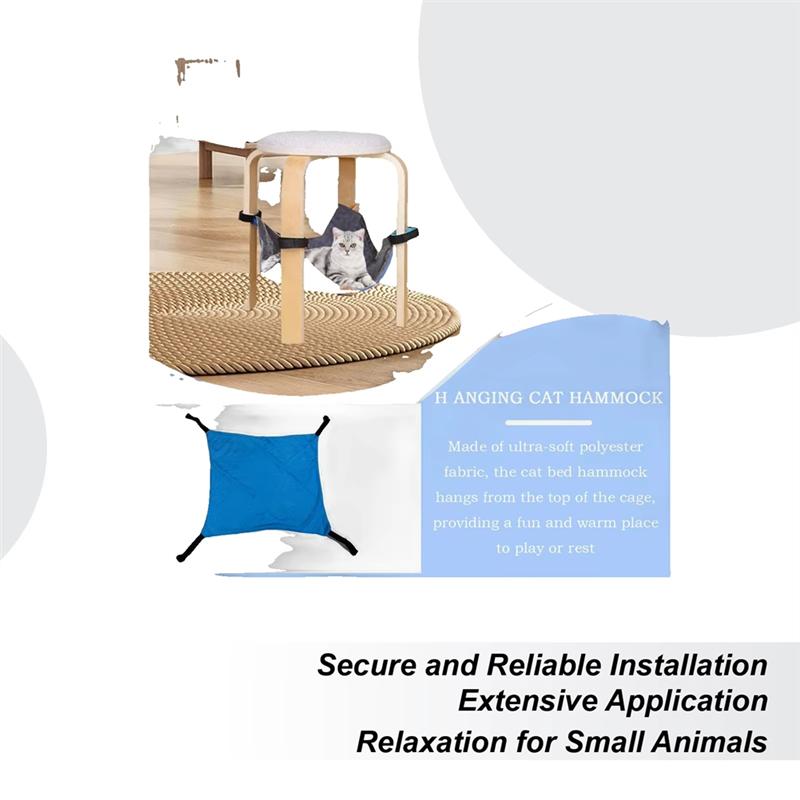 H ANGING CAT HAMMOCK

Made of ultra-soft polyester fabric, the cat bed hammock hangs from the top of the cage, providing a fun and warm place to play or rest

Secure and Reliable Installation
Extensive Application
Relaxation for Small Animals